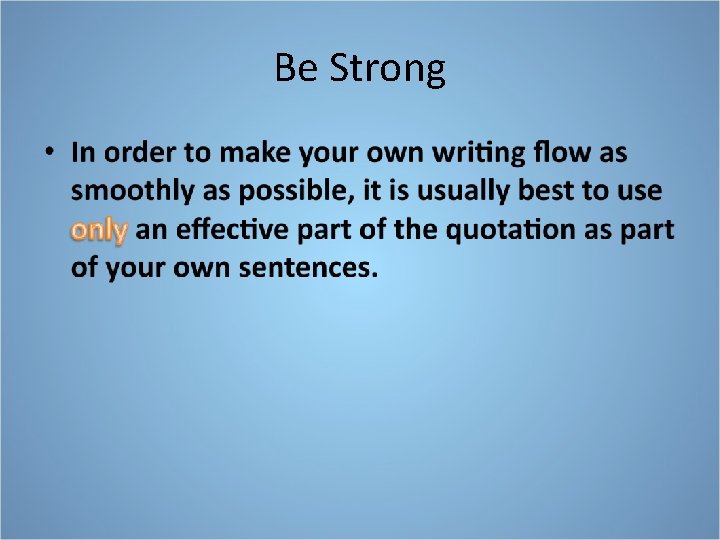 Be Strong

• In order to make your own writing flow as smoothly as possible, it is usually best to use only an effective part of the quotation as part of your own sentences.